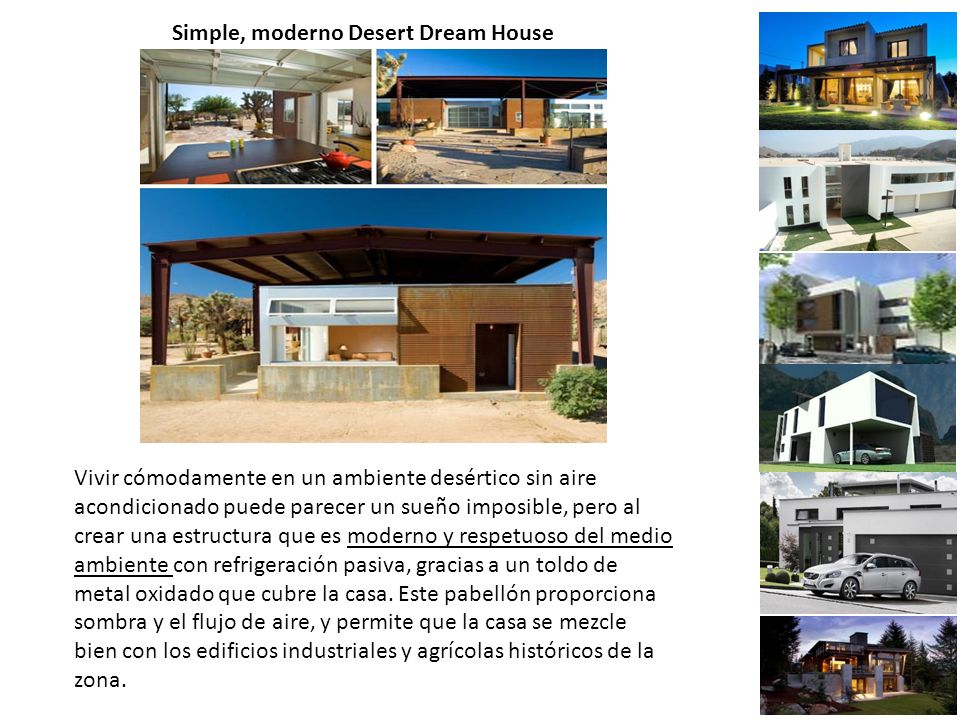 Simple, moderno Desert Dream House

Vivir cómodamente en un ambiente desértico sin aire acondicionado puede parecer un sueño imposible, pero al crear una estructura que es moderno y respetuoso del medio ambiente con refrigeración pasiva, gracias a un toldo de metal oxidado que cubre la casa. Este pabellón proporciona sombra y el flujo de aire, y permite que la casa se mezcle bien con los edificios industriales y agrícolas históricos de la zona.